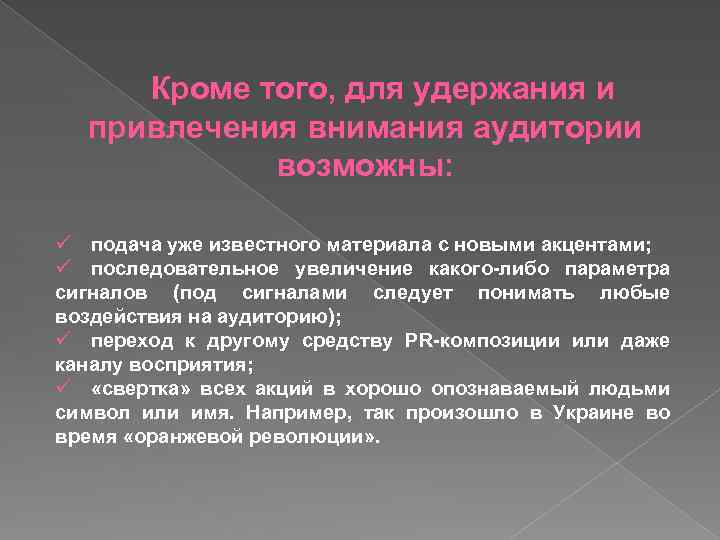 Кроме того, для удержания и привлечения внимания аудитории возможны:

✓ подача уже известного материала с новыми акцентами;
✓ последовательное увеличение какого-либо параметра сигналов (под сигналами следует понимать любые воздействия на аудиторию);
✓ переход к другому средству PR-композиции или даже каналу восприятия;
✓ «свертка» всех акций в хорошо опознаваемый людьми символ или имя. Например, так произошло в Украине во время «оранжевой революции».